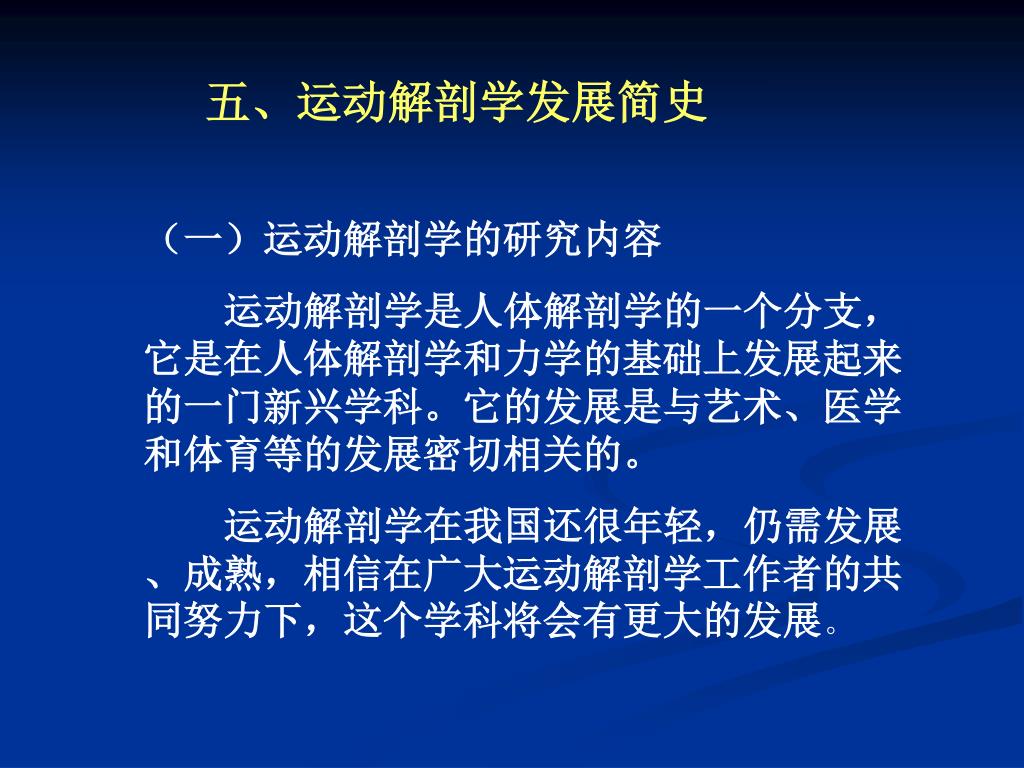 五、运动解剖学发展简史

（一）运动解剖学的研究内容

运动解剖学是人体解剖学的一个分支，它是在人体解剖学和力学的基础上发展起来的一门新兴学科。它的发展是与艺术、医学和体育等的发展密切相关的。

运动解剖学在我国还很年轻，仍需发展、成熟，相信在广大运动解剖学工作者的共同努力下，这个学科将会有更大的发展。